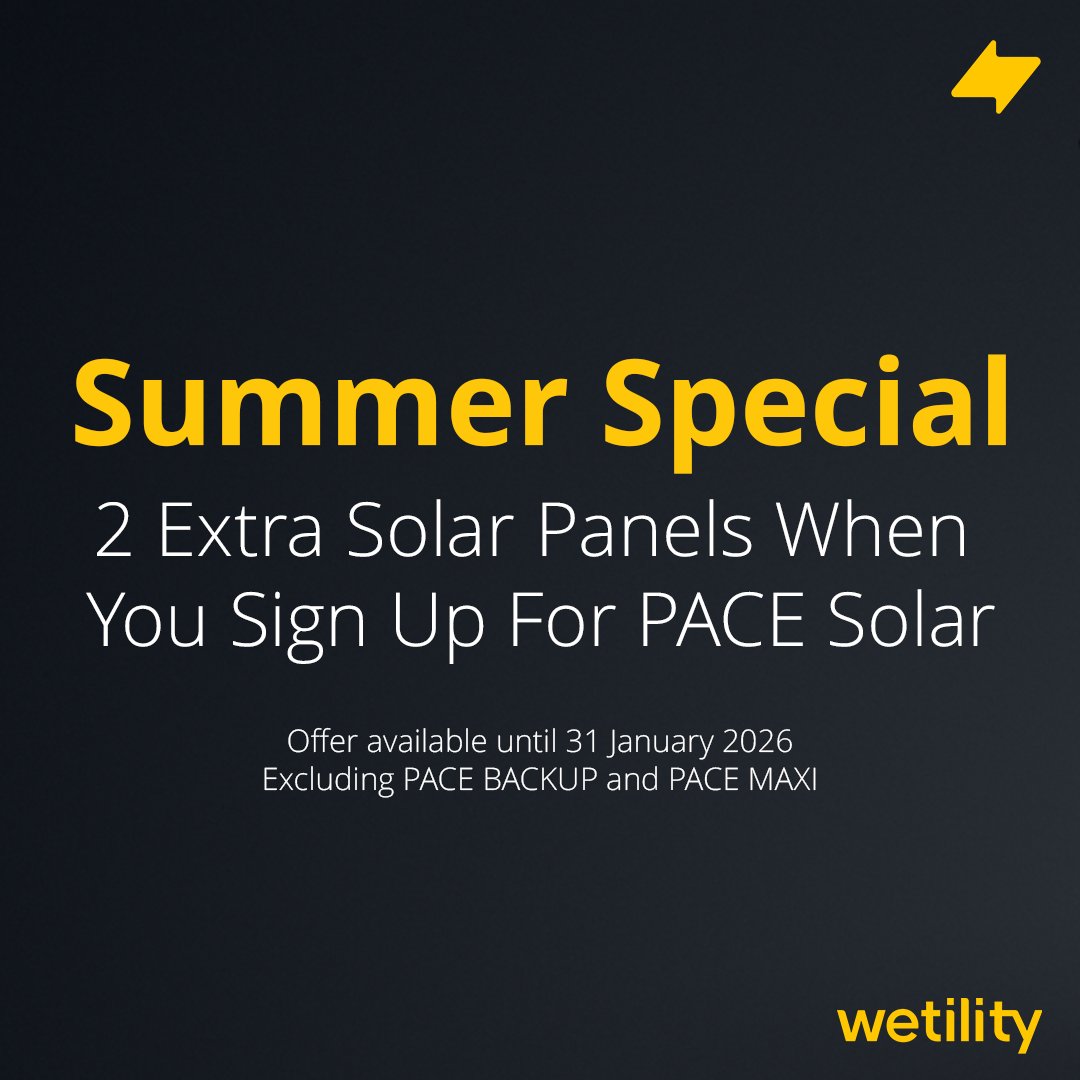 Summer Special
2 Extra Solar Panels When You Sign Up For PACE Solar

Offer available until 31 January 2026
Excluding PACE BACKUP and PACE MAXI

wetility